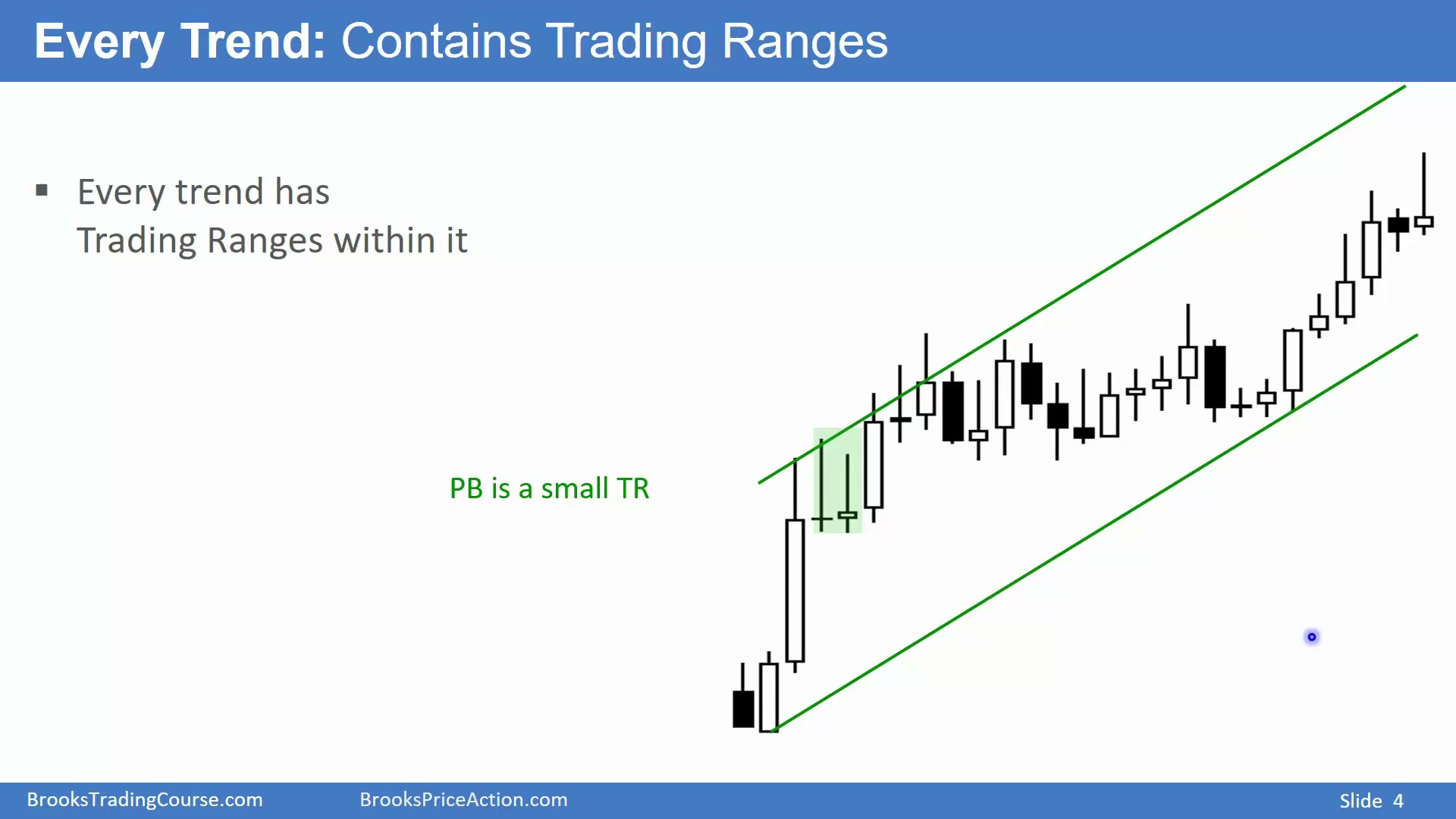 Every Trend: Contains Trading Ranges

▪ Every trend has Trading Ranges within it

PB is a small TR

BrooksTradingCourse.com BrooksPriceAction.com Slide 4